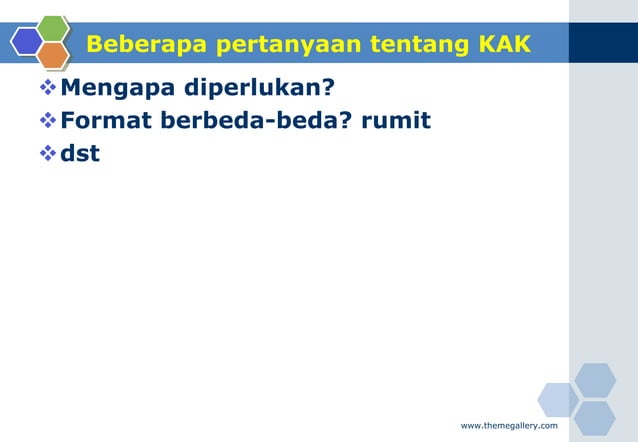 Beberapa pertanyaan tentang KAK

❖ Mengapa diperlukan?
❖ Format berbeda-beda? rumit
❖ dst

www.themegallery.com